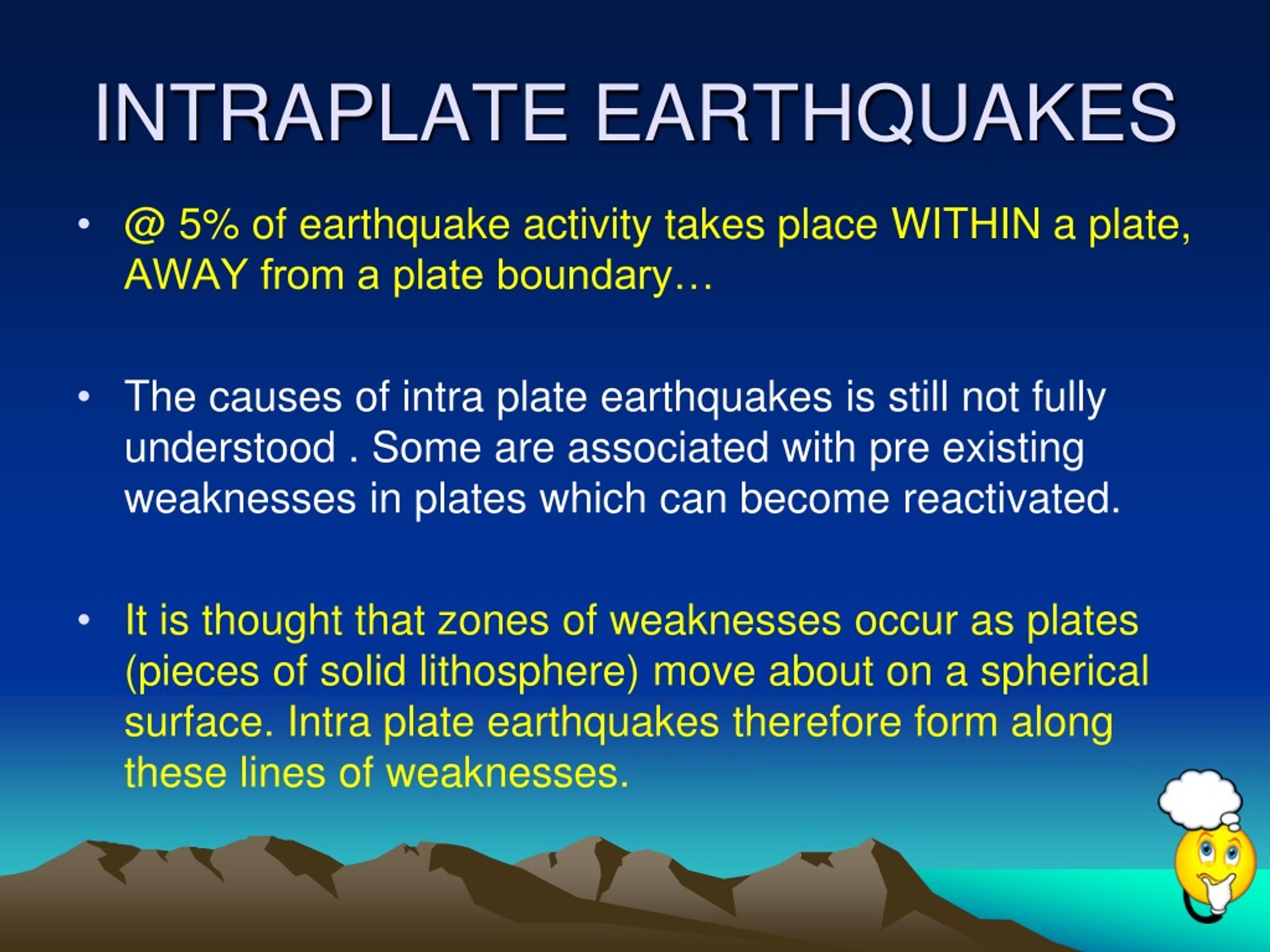 INTRAPLATE EARTHQUAKES

• @ 5% of earthquake activity takes place WITHIN a plate, AWAY from a plate boundary…

• The causes of intra plate earthquakes is still not fully understood . Some are associated with pre existing weaknesses in plates which can become reactivated.

• It is thought that zones of weaknesses occur as plates (pieces of solid lithosphere) move about on a spherical surface. Intra plate earthquakes therefore form along these lines of weaknesses.